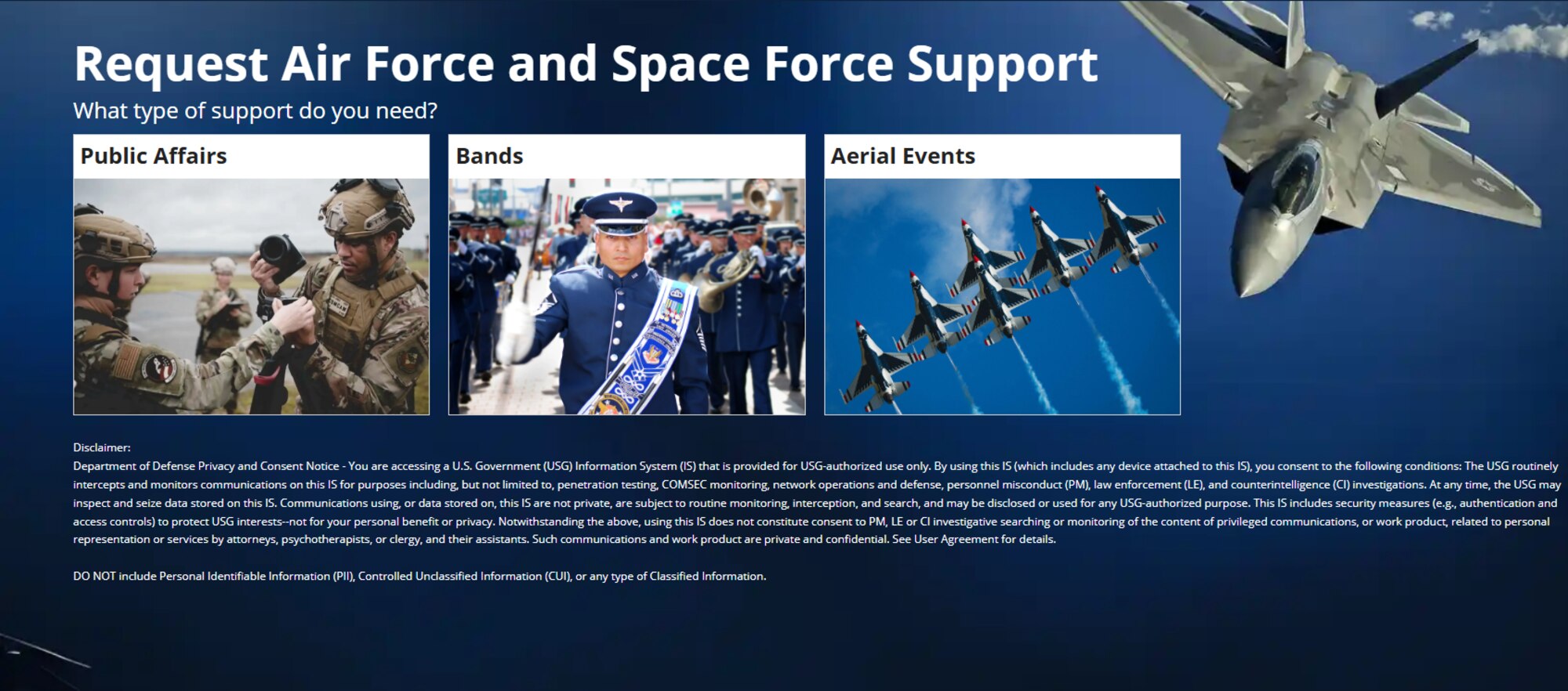 Request Air Force and Space Force Support

What type of support do you need?

Public Affairs

Bands

Aerial Events

Disclaimer:
Department of Defense Privacy and Consent Notice - You are accessing a U.S. Government (USG) Information System (IS) that is provided for USG-authorized use only. By using this IS (which includes any device attached to this IS), you consent to the following conditions: The USG routinely intercepts and monitors communications on this IS for purposes including, but not limited to, penetration testing, COMSEC monitoring, network operations and defense, personnel misconduct (PM), law enforcement (LE), and counterintelligence (CI) investigations. At any time, the USG may inspect and seize data stored on this IS. Communications using, or data stored on, this IS are not private, are subject to routine monitoring, interception, and search, and may be disclosed or used for any USG-authorized purpose. This IS includes security measures (e.g., authentication and access controls) to protect USG interests--not for your personal benefit or privacy. Notwithstanding the above, using this IS does not constitute consent to PM, LE or CI investigative searching or monitoring of the content of privileged communications, or work product, related to personal representation or services by attorneys, psychotherapists, or clergy, and their assistants. Such communications and work product are private and confidential. See User Agreement for details.

DO NOT include Personal Identifiable Information (PII), Controlled Unclassified Information (CUI), or any type of Classified Information.